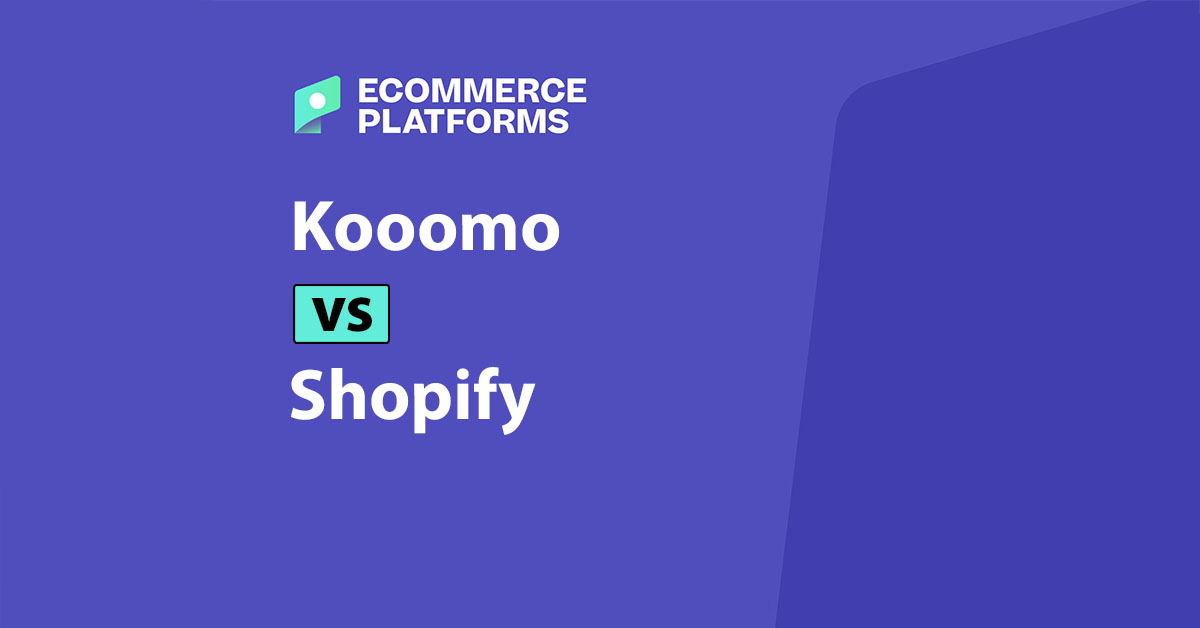 ECOMMERCE PLATFORMS

Kooomo

VS

Shopify